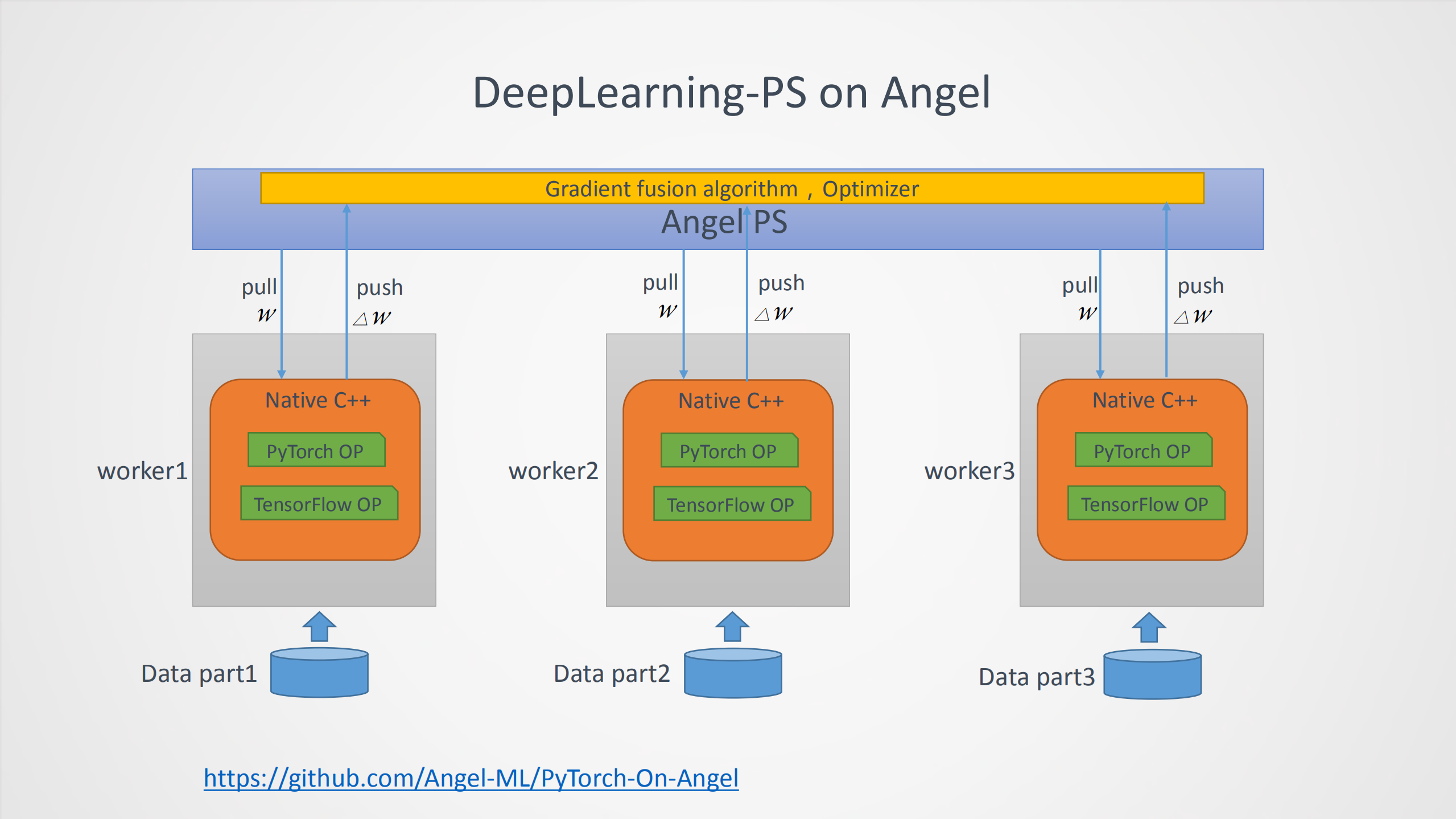 DeepLearning-PS on Angel

Gradient fusion algorithm ， Optimizer

Angel PS

pull
$w$

push
$\triangle w$

pull
$w$

push
$\triangle w$

pull
$w$

push
$\triangle w$

worker1

Native C++

PyTorch OP

TensorFlow OP

worker2

Native C++

PyTorch OP

TensorFlow OP

worker3

Native C++

PyTorch OP

TensorFlow OP

Data part1

Data part2

Data part3

https://github.com/Angel-ML/PyTorch-On-Angel